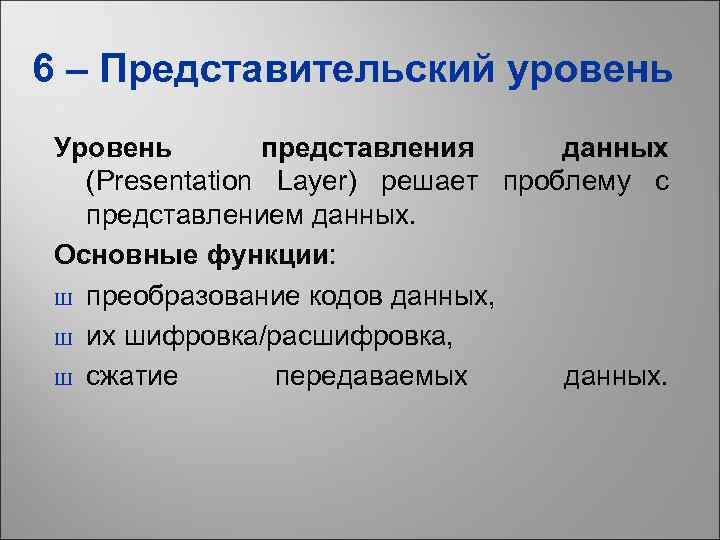 6 – Представительский уровень

Уровень представления данных (Presentation Layer) решает проблему с представлением данных.

Основные функции:

ш преобразование кодов данных,
ш их шифровка/расшифровка,
ш сжатие передаваемых данных.